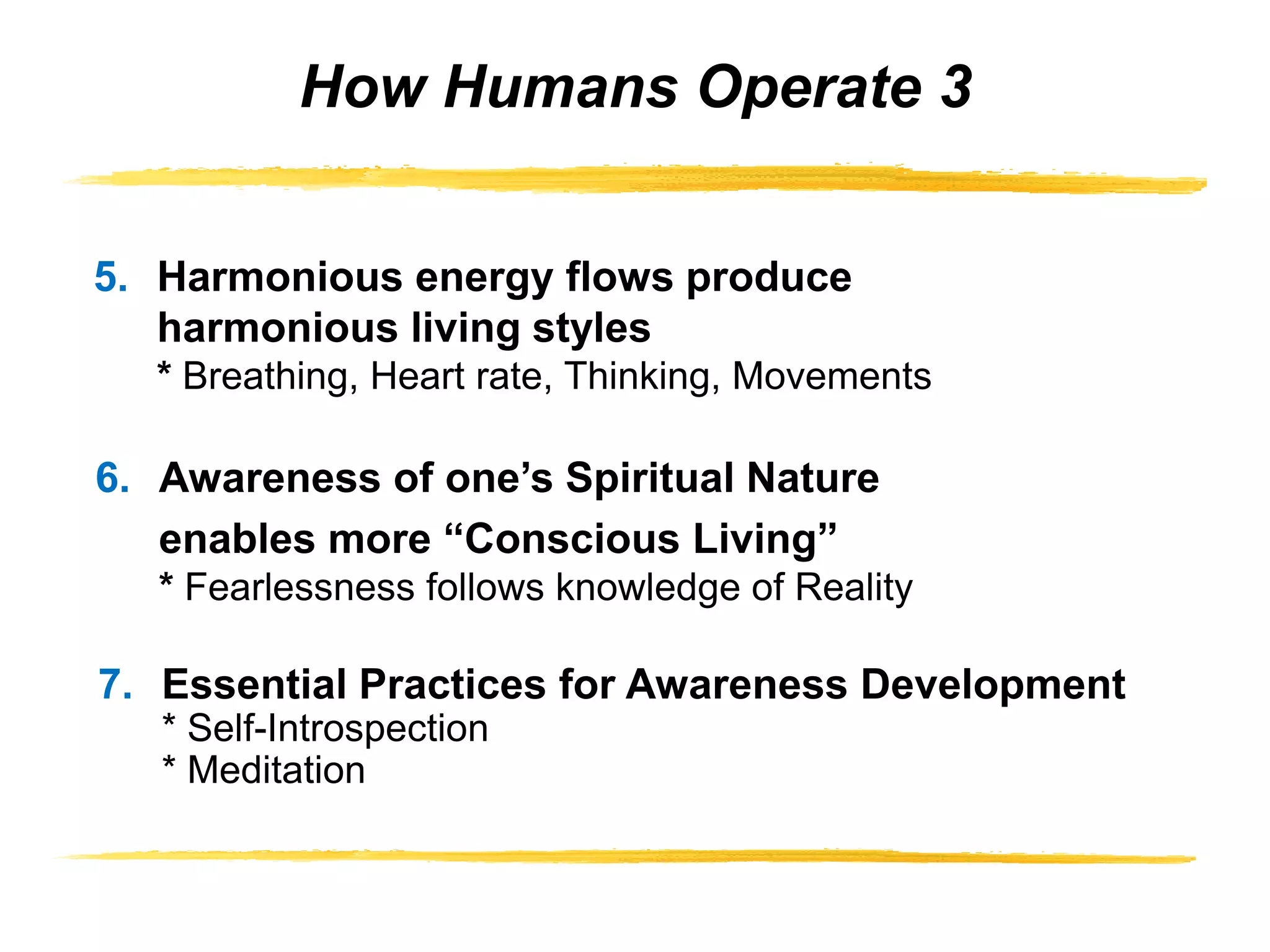 How Humans Operate 3

5. Harmonious energy flows produce harmonious living styles
* Breathing, Heart rate, Thinking, Movements

6. Awareness of one’s Spiritual Nature enables more “Conscious Living”
* Fearlessness follows knowledge of Reality

7. Essential Practices for Awareness Development
* Self-Introspection
* Meditation